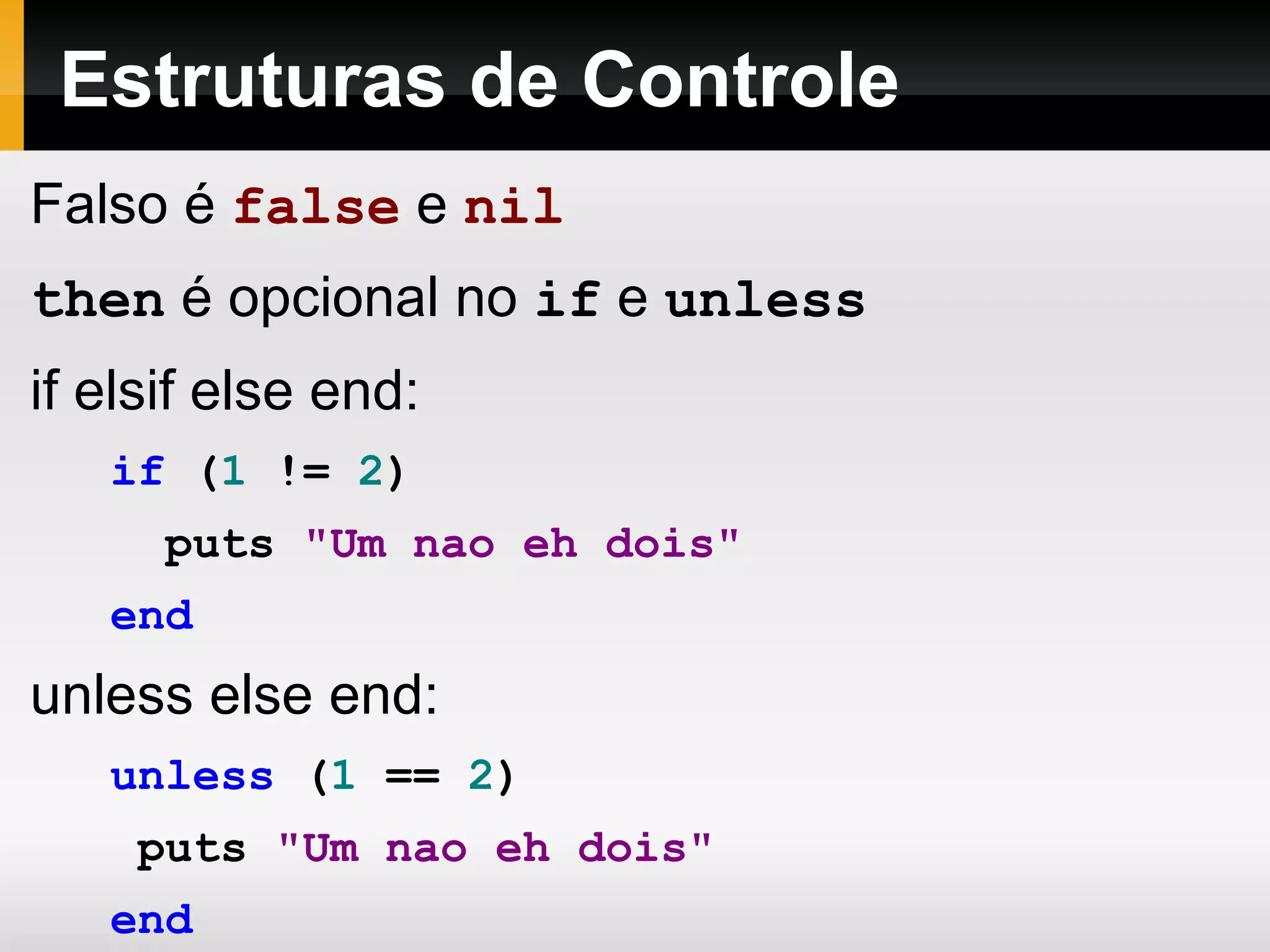 Estruturas de Controle

Falso é false e nil

then é opcional no if e unless

if elsif else end:

if (1 != 2)
  puts "Um nao eh dois"
end

unless else end:

unless (1 == 2)
 puts "Um nao eh dois"
end